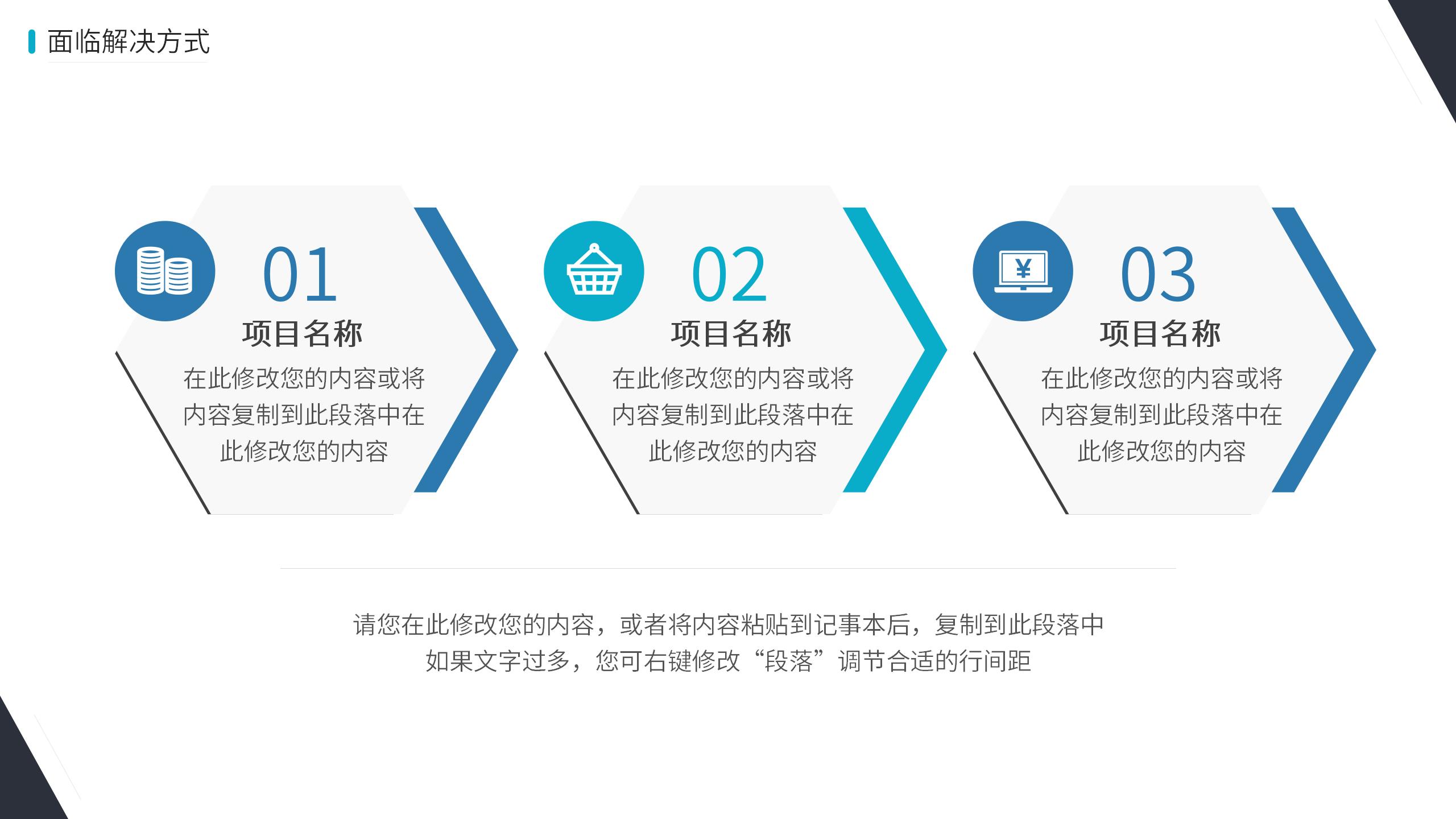 面临解决方式

01
项目名称
在此修改您的内容或将内容复制到此段落中在此修改您的内容

02
项目名称
在此修改您的内容或将内容复制到此段落中在此修改您的内容

¥
03
项目名称
在此修改您的内容或将内容复制到此段落中在此修改您的内容

请您在此修改您的内容，或者将内容粘贴到记事本后，复制到此段落中
如果文字过多，您可右键修改“段落”调节合适的行间距